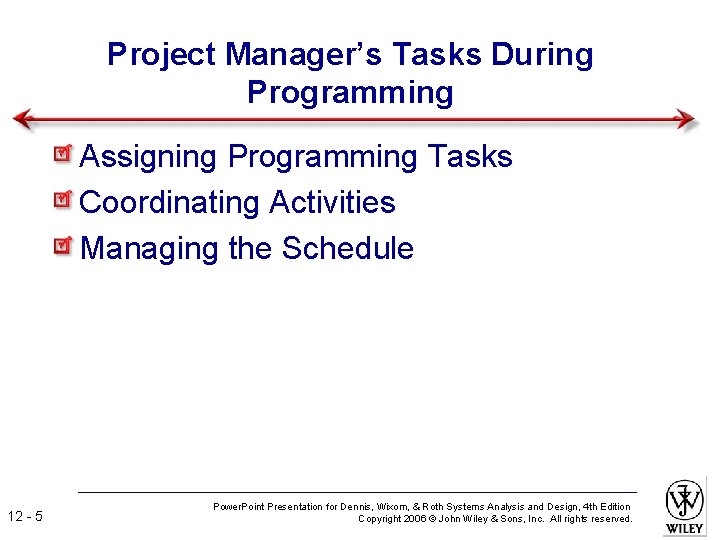 Project Manager's Tasks During Programming

Assigning Programming Tasks
Coordinating Activities
Managing the Schedule

12 - 5

PowerPoint Presentation for Dennis, Wixom, & Roth Systems Analysis and Design, 4th Edition
Copyright 2006 © John Wiley & Sons, Inc. All rights reserved.

WILEY